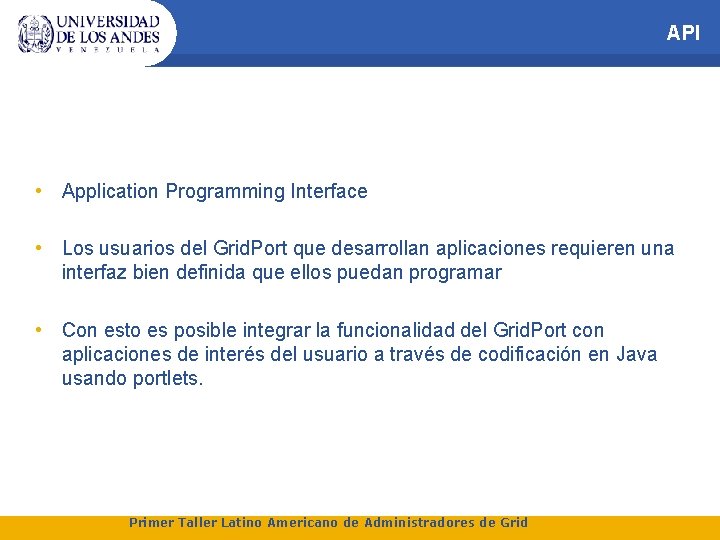 UNIVERSIDAD DE LOS ANDES
VENEZUELA

API

• Application Programming Interface

• Los usuarios del GridPort que desarrollan aplicaciones requieren una interfaz bien definida que ellos puedan programar

• Con esto es posible integrar la funcionalidad del GridPort con aplicaciones de interés del usuario a través de codificación en Java usando portlets.

Primer Taller Latino Americano de Administradores de Grid